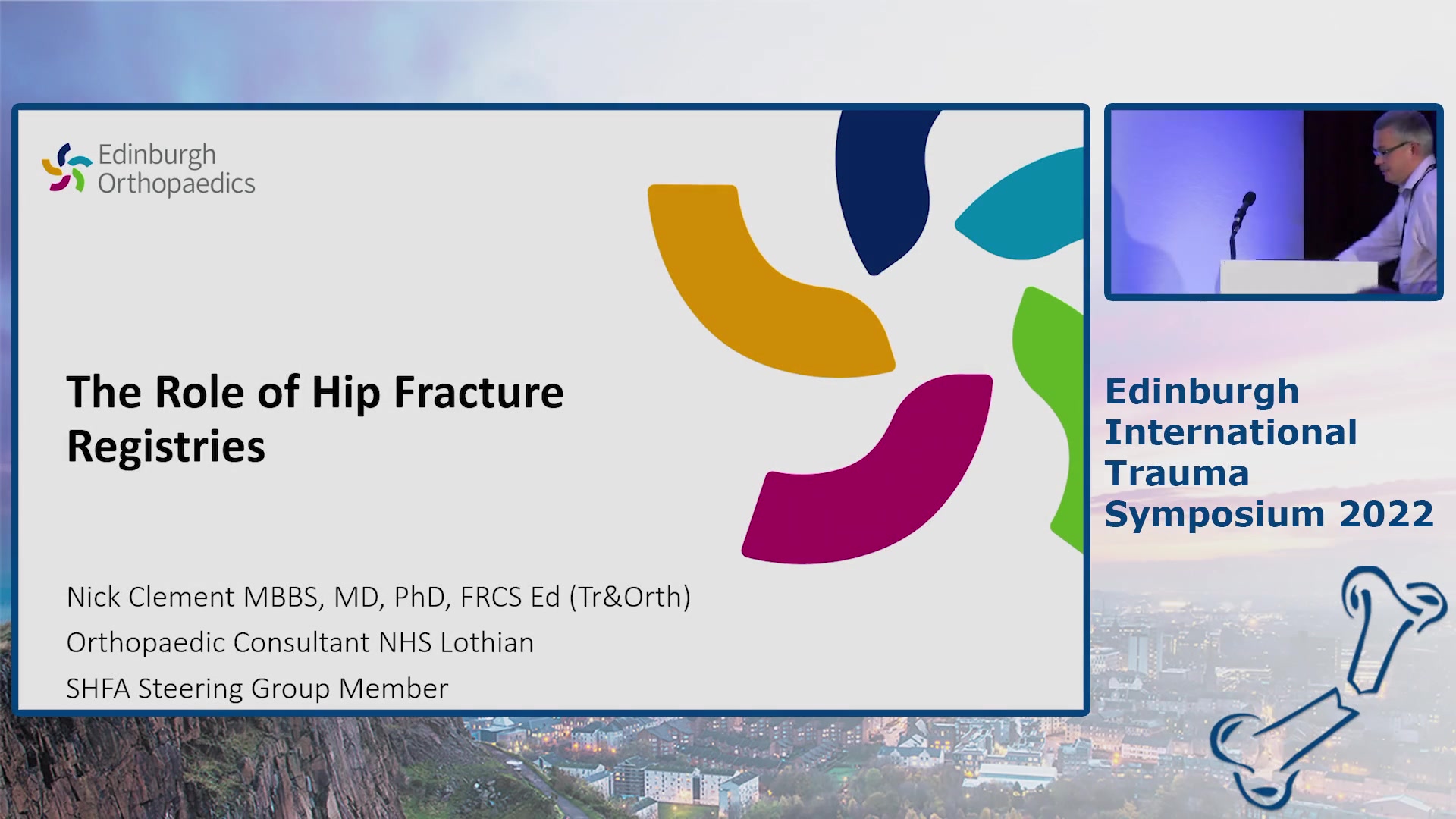 Edinburgh Orthopaedics

The Role of Hip Fracture Registries

Nick Clement MBBS, MD, PhD, FRCS Ed (Tr&Orth)

Orthopaedic Consultant NHS Lothian

SHFA Steering Group Member

Edinburgh International Trauma Symposium 2022